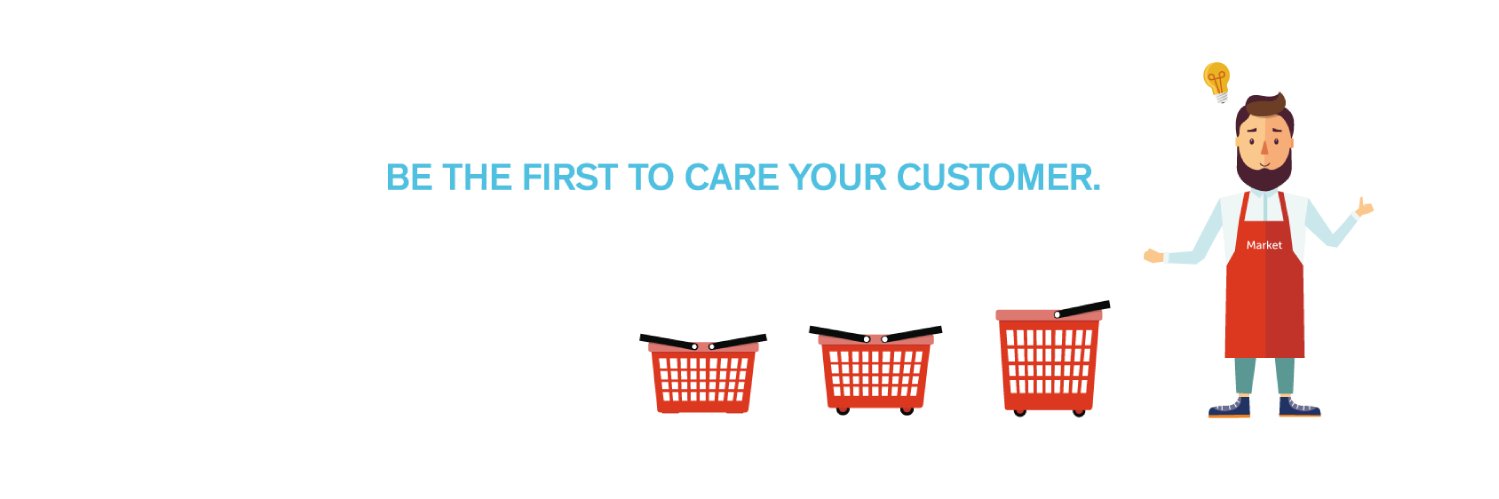 BE THE FIRST TO CARE YOUR CUSTOMER.

Market